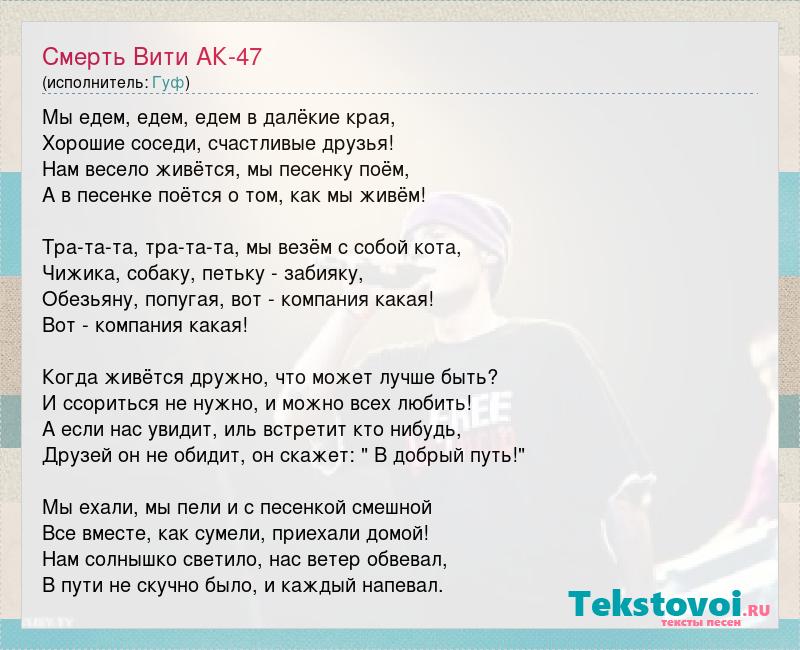 Смерть Вити АК-47
(исполнитель: Гуф)

Мы едем, едем, едем в далёкие края,
Хорошие соседи, счастливые друзья!
Нам весело живётся, мы песенку поём,
А в песенке поётся о том, как мы живём!

Тра-та-та, тра-та-та, мы везём с собой кота,
Чижика, собаку, петьку - забияку,
Обезьяну, попугая, вот - компания какая!
Вот - компания какая!

Когда живётся дружно, что может лучше быть?
И ссориться не нужно, и можно всех любить!
А если нас увидит, иль встретит кто нибудь,
Друзей он не обидит, он скажет: " В добрый путь!"

Мы ехали, мы пели и с песенкой смешной
Все вместе, как сумели, приехали домой!
Нам солнышко светило, нас ветер обвевал,
В пути не скучно было, и каждый напевал.

Tekstovoi.RU
тексты песен